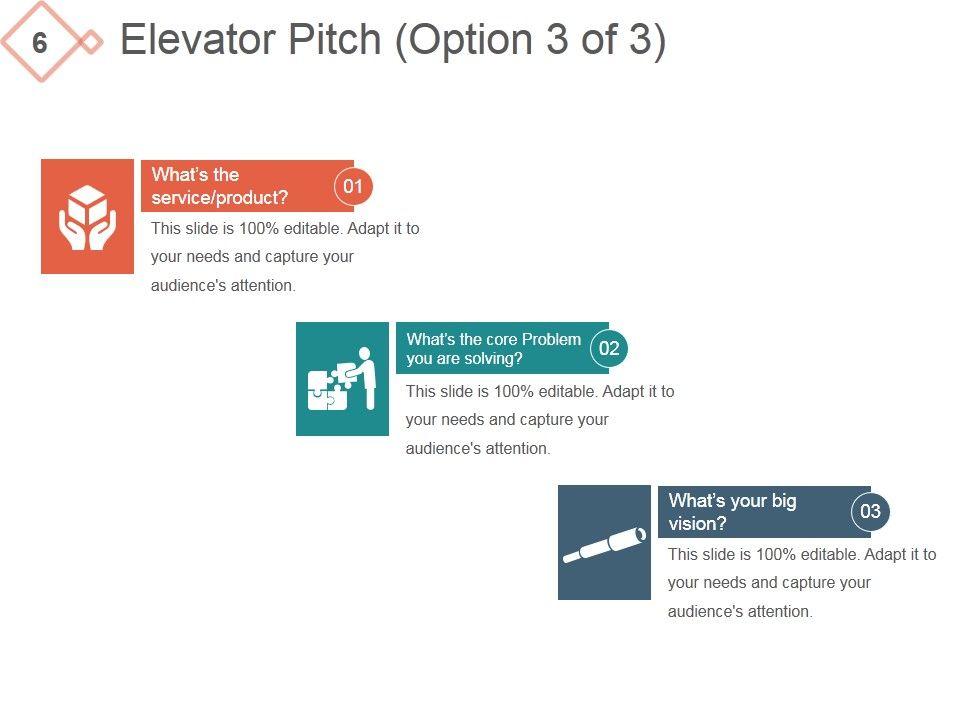 6

Elevator Pitch (Option 3 of 3)

What's the service/product?

01

This slide is 100% editable. Adapt it to your needs and capture your audience's attention.

What's the core Problem you are solving?

02

This slide is 100% editable. Adapt it to your needs and capture your audience's attention.

What's your big vision?

03

This slide is 100% editable. Adapt it to your needs and capture your audience's attention.